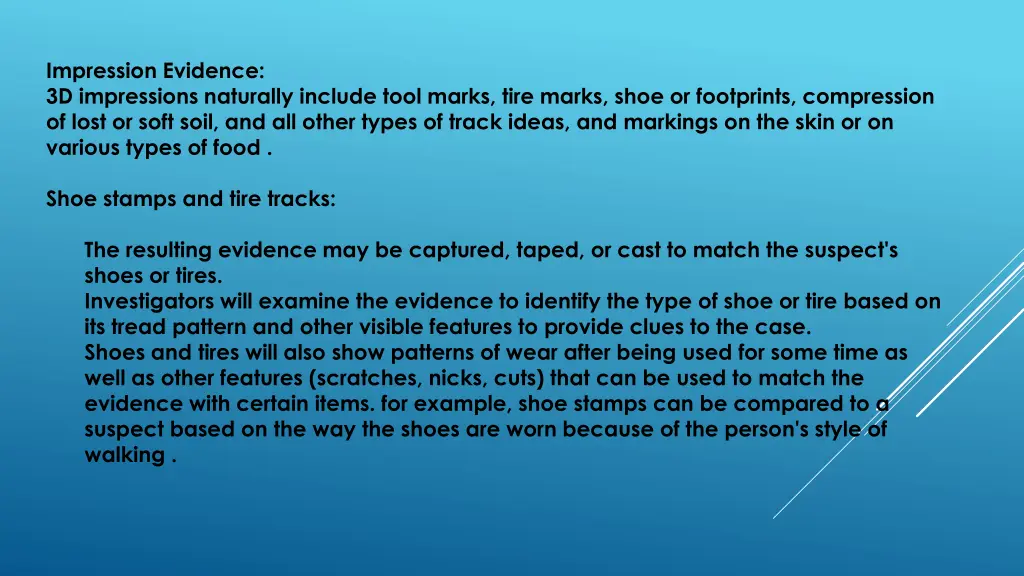 Impression Evidence:
3D impressions naturally include tool marks, tire marks, shoe or footprints, compression of lost or soft soil, and all other types of track ideas, and markings on the skin or on various types of food .

Shoe stamps and tire tracks:

The resulting evidence may be captured, taped, or cast to match the suspect's shoes or tires.
Investigators will examine the evidence to identify the type of shoe or tire based on its tread pattern and other visible features to provide clues to the case.
Shoes and tires will also show patterns of wear after being used for some time as well as other features (scratches, nicks, cuts) that can be used to match the evidence with certain items. for example, shoe stamps can be compared to a suspect based on the way the shoes are worn because of the person's style of walking .